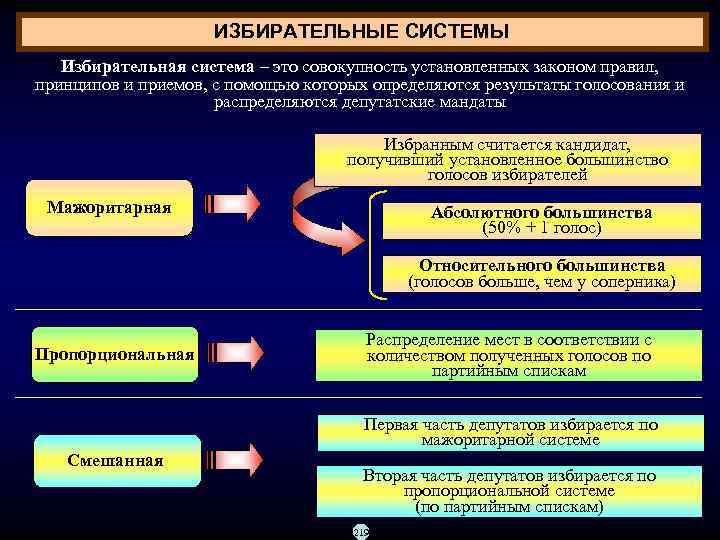 ИЗБИРАТЕЛЬНЫЕ СИСТЕМЫ

Избирательная система – это совокупность установленных законом правил, принципов и приемов, с помощью которых определяются результаты голосования и распределяются депутатские мандаты

Мажоритарная

Избранным считается кандидат, получивший установленное большинство голосов избирателей

Абсолютного большинства (50% + 1 голос)

Относительного большинства (голосов больше, чем у соперника)

Пропорциональная

Распределение мест в соответствии с количеством полученных голосов по партийным спискам

Смешанная

Первая часть депутатов избирается по мажоритарной системе

Вторая часть депутатов избирается по пропорциональной системе (по партийным спискам)

219